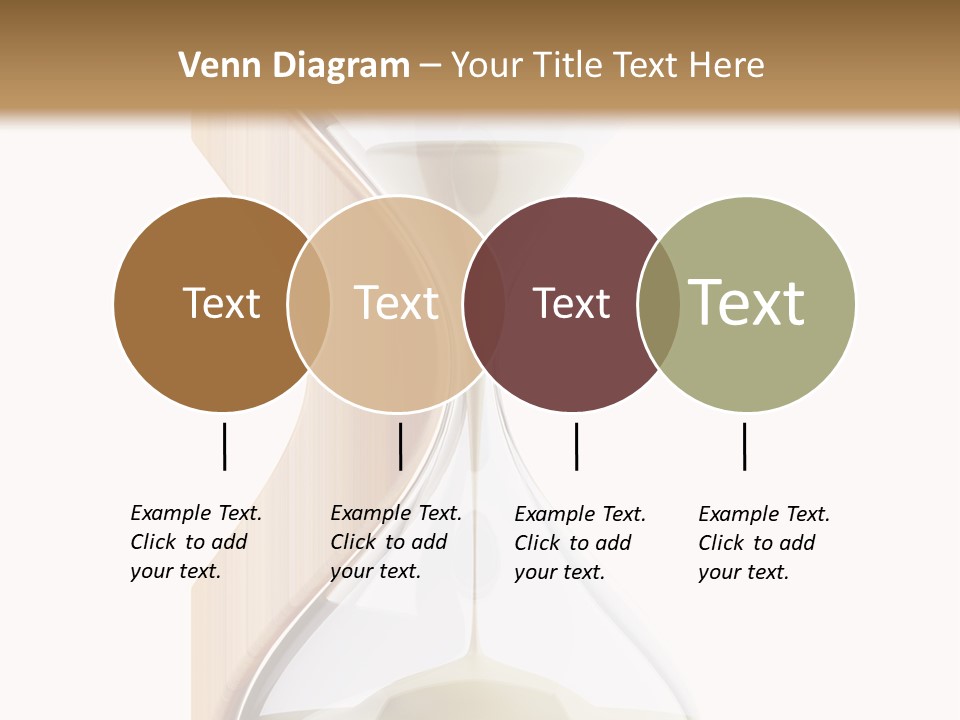 Venn Diagram – Your Title Text Here

Text

Text

Text

Text

Example Text. Click to add your text.

Example Text. Click to add your text.

Example Text. Click to add your text.

Example Text. Click to add your text.